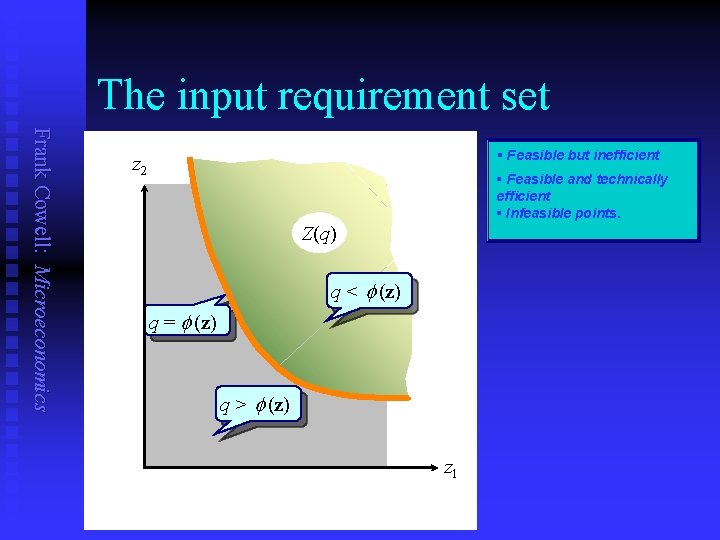 Frank Cowell: Microeconomics

The input requirement set

$z_2$

$Z(q)$

$q < \phi(\mathbf{z})$

$q = \phi(\mathbf{z})$

$q > \phi(\mathbf{z})$

$z_1$

▪ Feasible but inefficient

▪ Feasible and technically efficient

▪ Infeasible points.